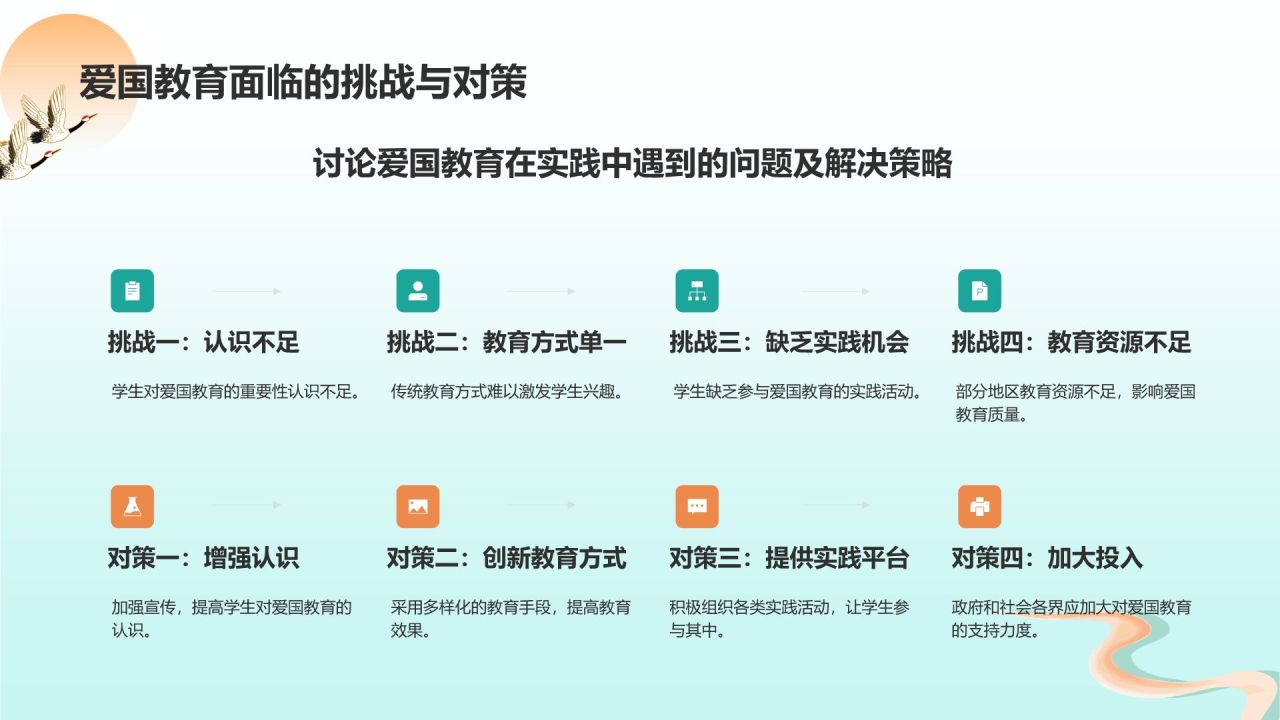 爱国教育面临的挑战与对策

讨论爱国教育在实践中遇到的问题及解决策略

挑战一：认识不足

学生对爱国教育的重要性认识不足。

挑战二：教育方式单一

传统教育方式难以激发学生兴趣。

挑战三：缺乏实践机会

学生缺乏参与爱国教育的实践活动。

挑战四：教育资源不足

部分地区教育资源不足，影响爱国教育质量。

对策一：增强认识

加强宣传，提高学生对爱国教育的认识。

对策二：创新教育方式

采用多样化的教育手段，提高教育效果。

对策三：提供实践平台

积极组织各类实践活动，让学生参与其中。

对策四：加大投入

政府和社会各界应加大对爱国教育的支持力度。